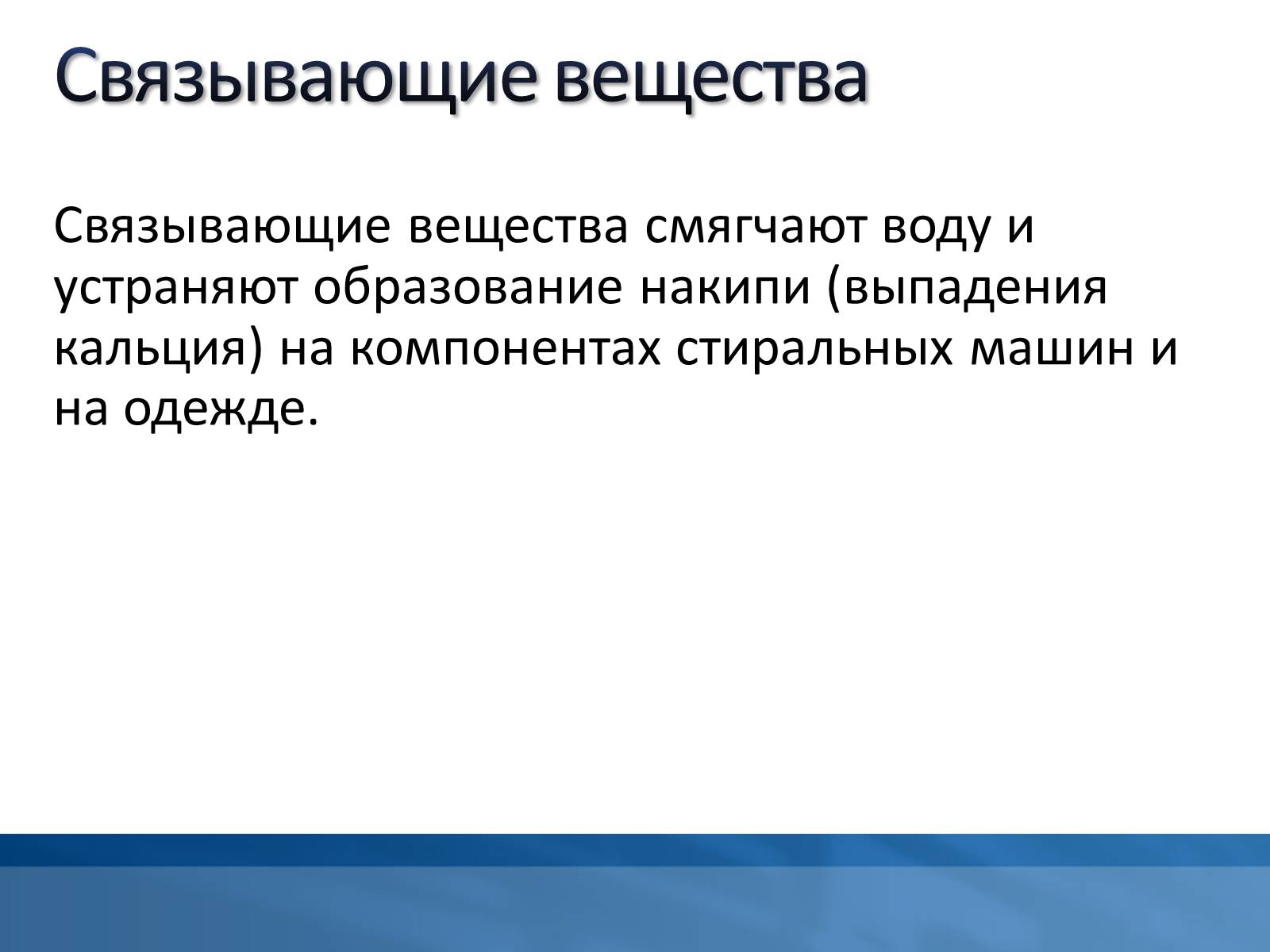 Связывающие вещества

Связывающие вещества смягчают воду и устраняют образование накипи (выпадения кальция) на компонентах стиральных машин и на одежде.